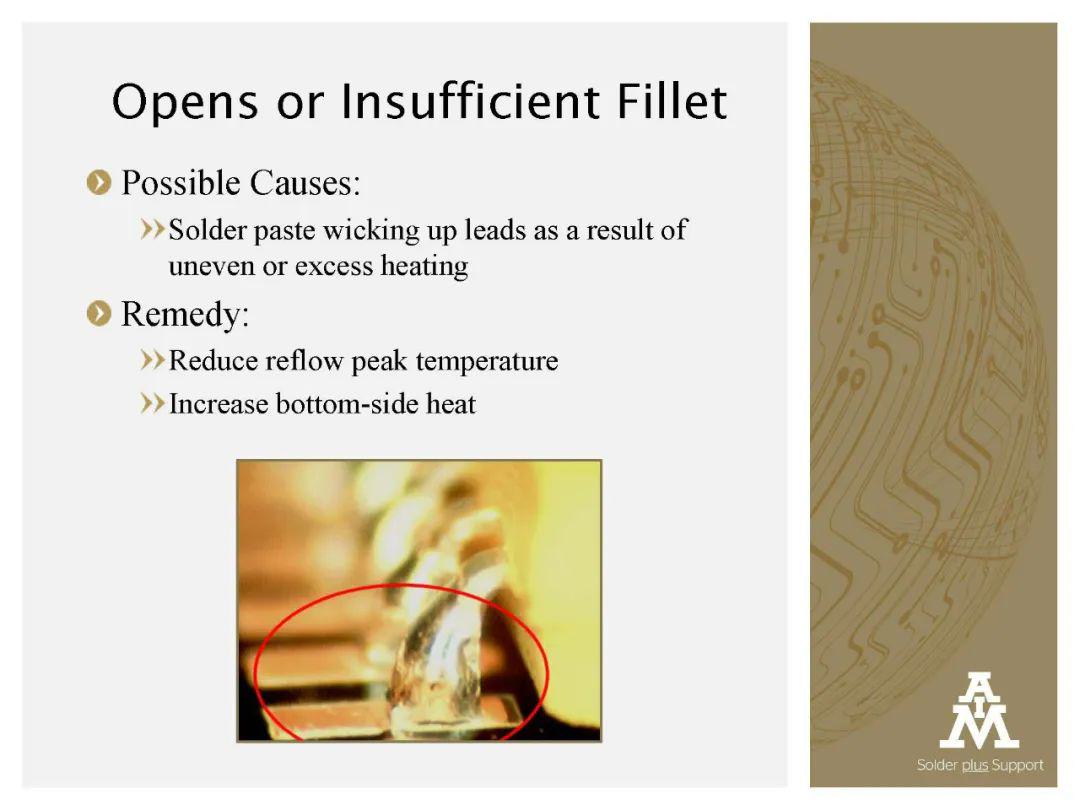 Opens or Insufficient Fillet

Possible Causes:

Solder paste wicking up leads as a result of uneven or excess heating

Remedy:

Reduce reflow peak temperature

Increase bottom-side heat

AIM

Solder plus Support